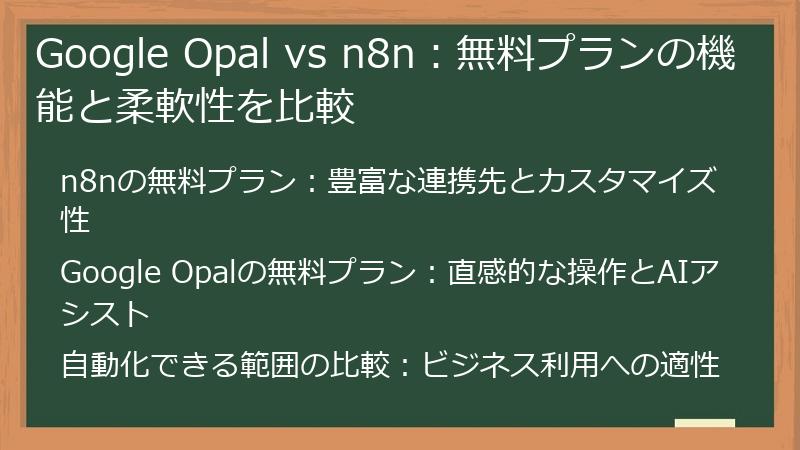 Google Opal vs n8n：無料プランの機能と柔軟性を比較

n8nの無料プラン：豊富な連携先とカスタマイズ性

Google Opalの無料プラン：直感的な操作とAIアシスト

自動化できる範囲の比較：ビジネス利用への適性